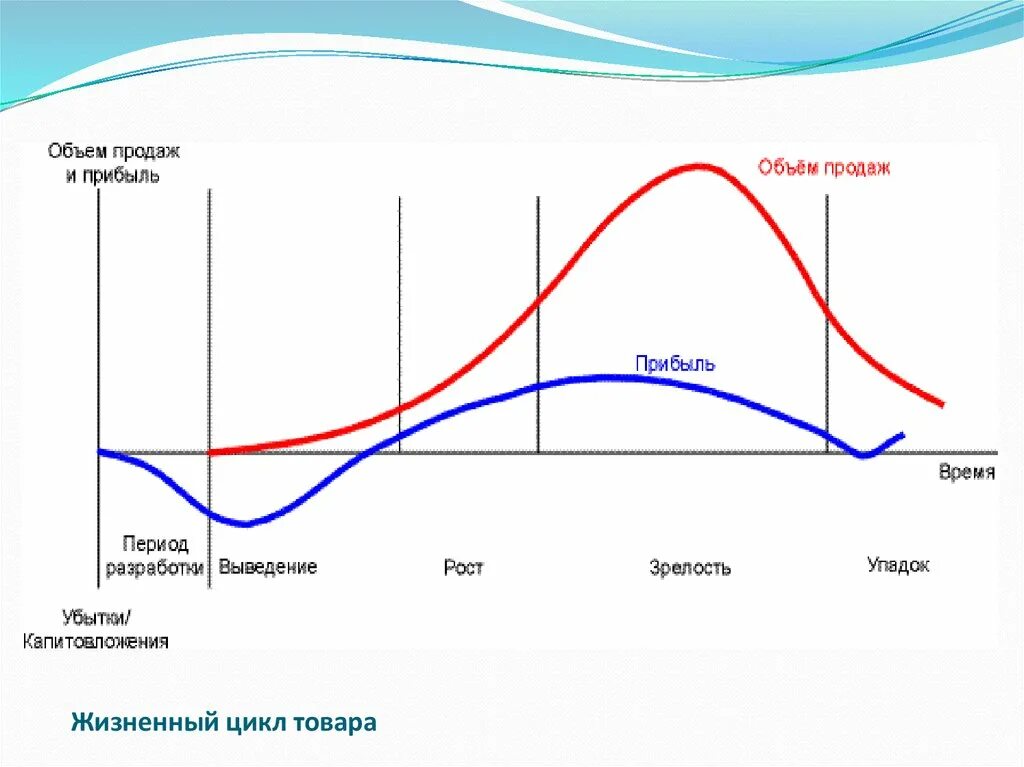 Объем продаж и прибыль

Объём продаж

Прибыль

Время

Период разработки

Выведение

Рост

Зрелость

Упадок

Убытки/ Капитовложения

Жизненный цикл товара